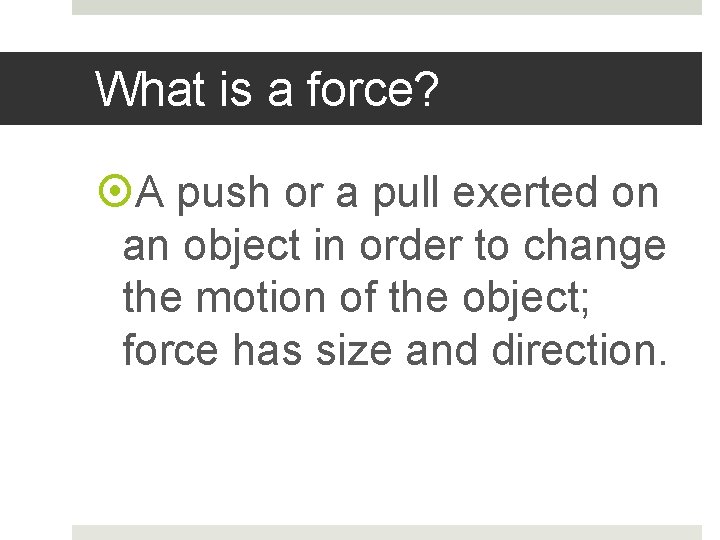 What is a force?

A push or a pull exerted on an object in order to change the motion of the object; force has size and direction.